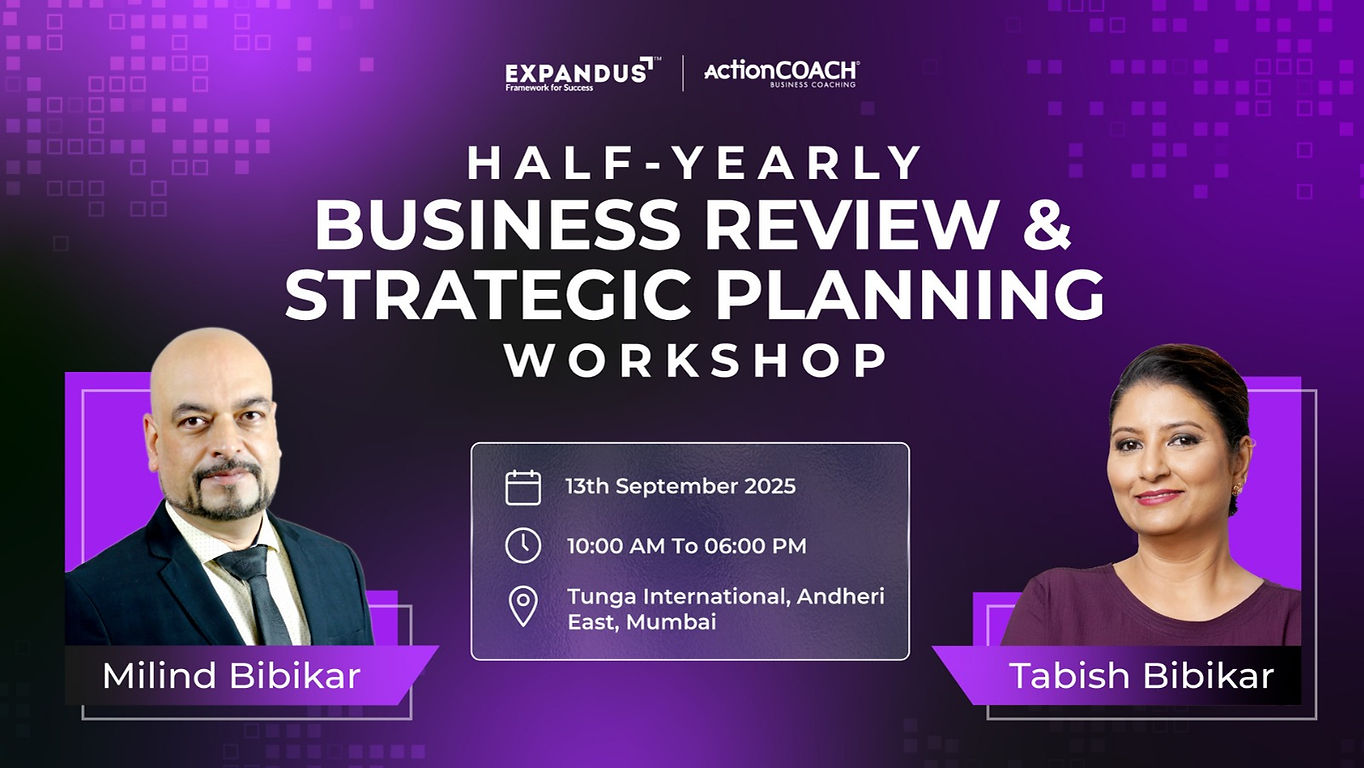 EXPANDUS™
Framework for Success

ActionCOACH®
BUSINESS COACHING

HALF-YEARLY
BUSINESS REVIEW &
STRATEGIC PLANNING
WORKSHOP

13th September 2025

10:00 AM To 06:00 PM

Tunga International, Andheri East, Mumbai

Milind Bibikar

Tabish Bibikar